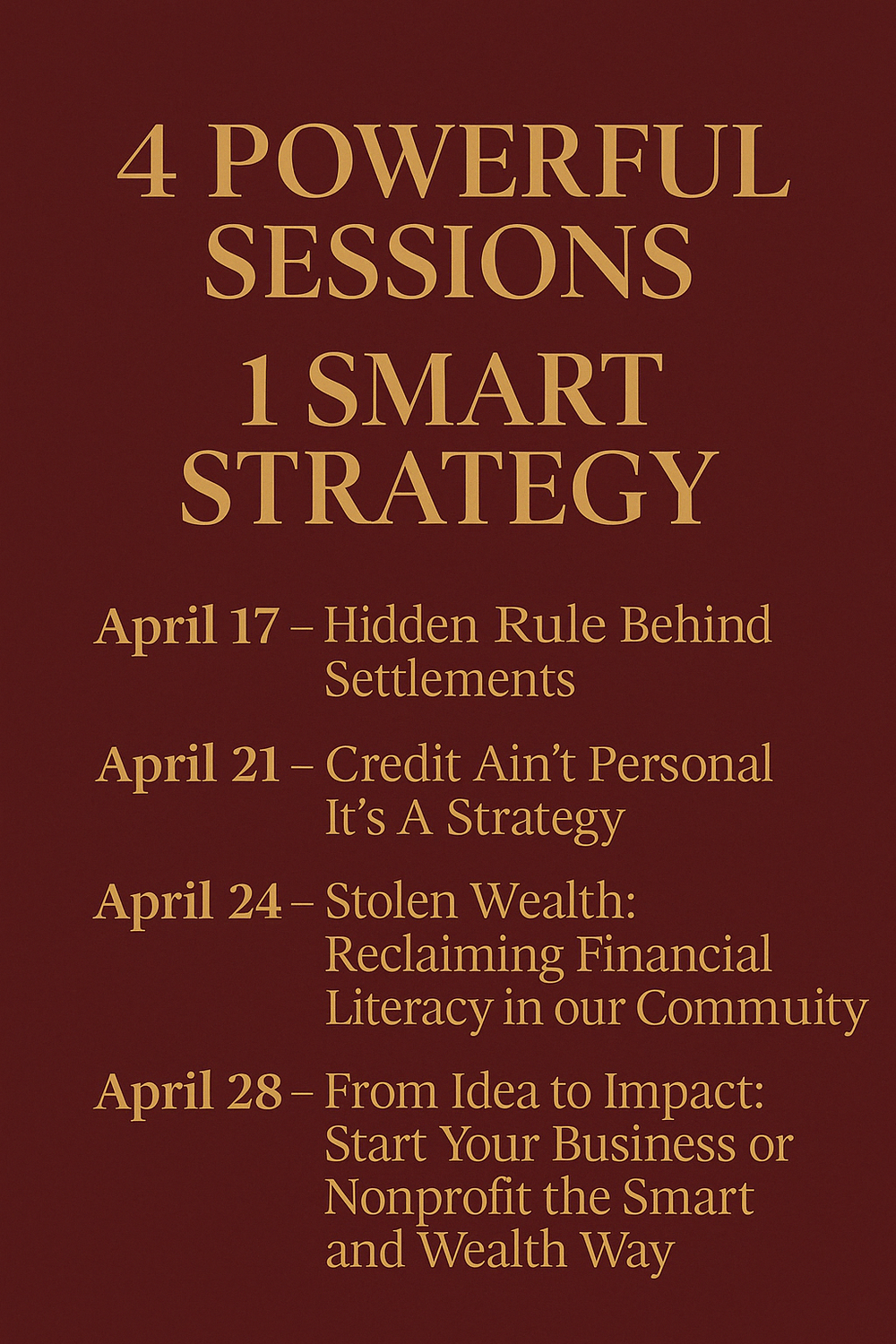 4 POWERFUL SESSIONS

1 SMART STRATEGY

April 17 – Hidden Rule Behind Settlements

April 21 – Credit Ain't Personal It's A Strategy

April 24 – Stolen Wealth: Reclaiming Financial Literacy in our Commuity

April 28 – From Idea to Impact: Start Your Business or Nonprofit the Smart and Wealth Way